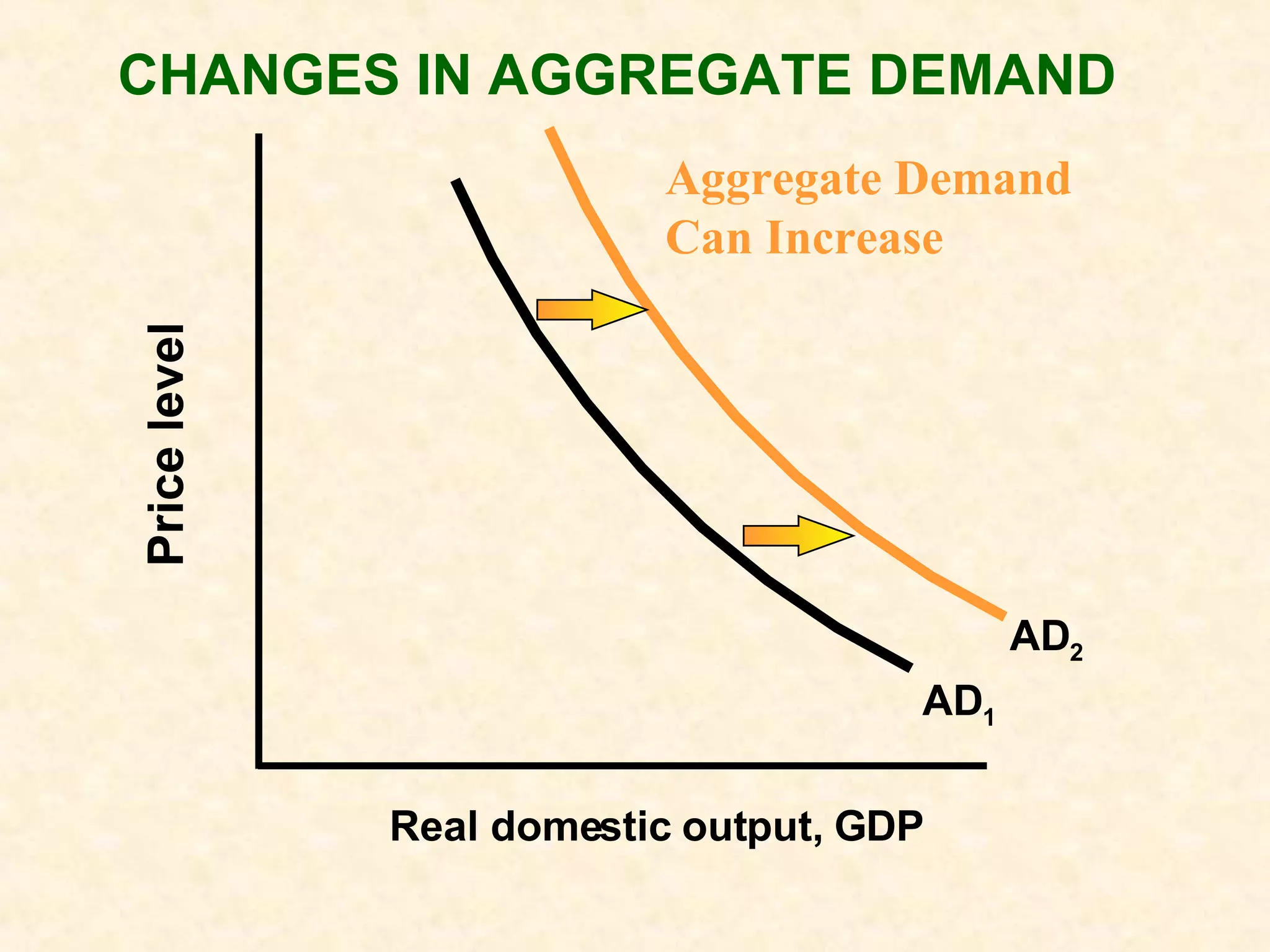 CHANGES IN AGGREGATE DEMAND

Aggregate Demand Can Increase

Price level

$AD_2$

$AD_1$

Real domestic output, GDP